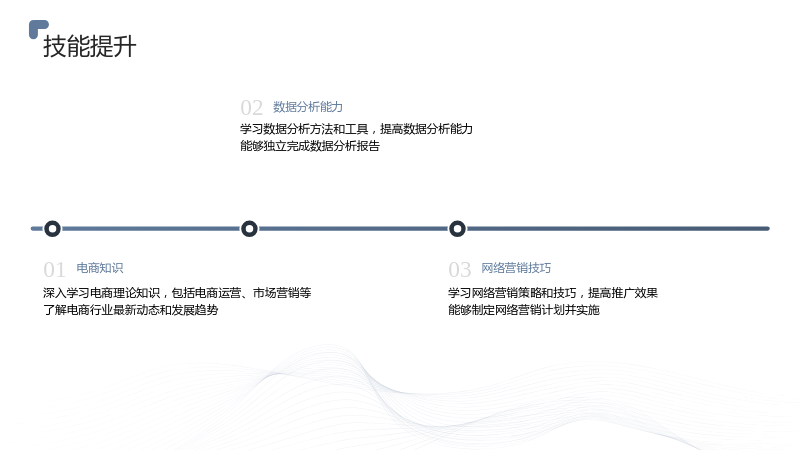 技能提升

02 数据分析能力

学习数据分析方法和工具，提高数据分析能力
能够独立完成数据分析报告

01 电商知识

深入学习电商理论知识，包括电商运营、市场营销等
了解电商行业最新动态和发展趋势

03 网络营销技巧

学习网络营销策略和技巧，提高推广效果
能够制定网络营销计划并实施